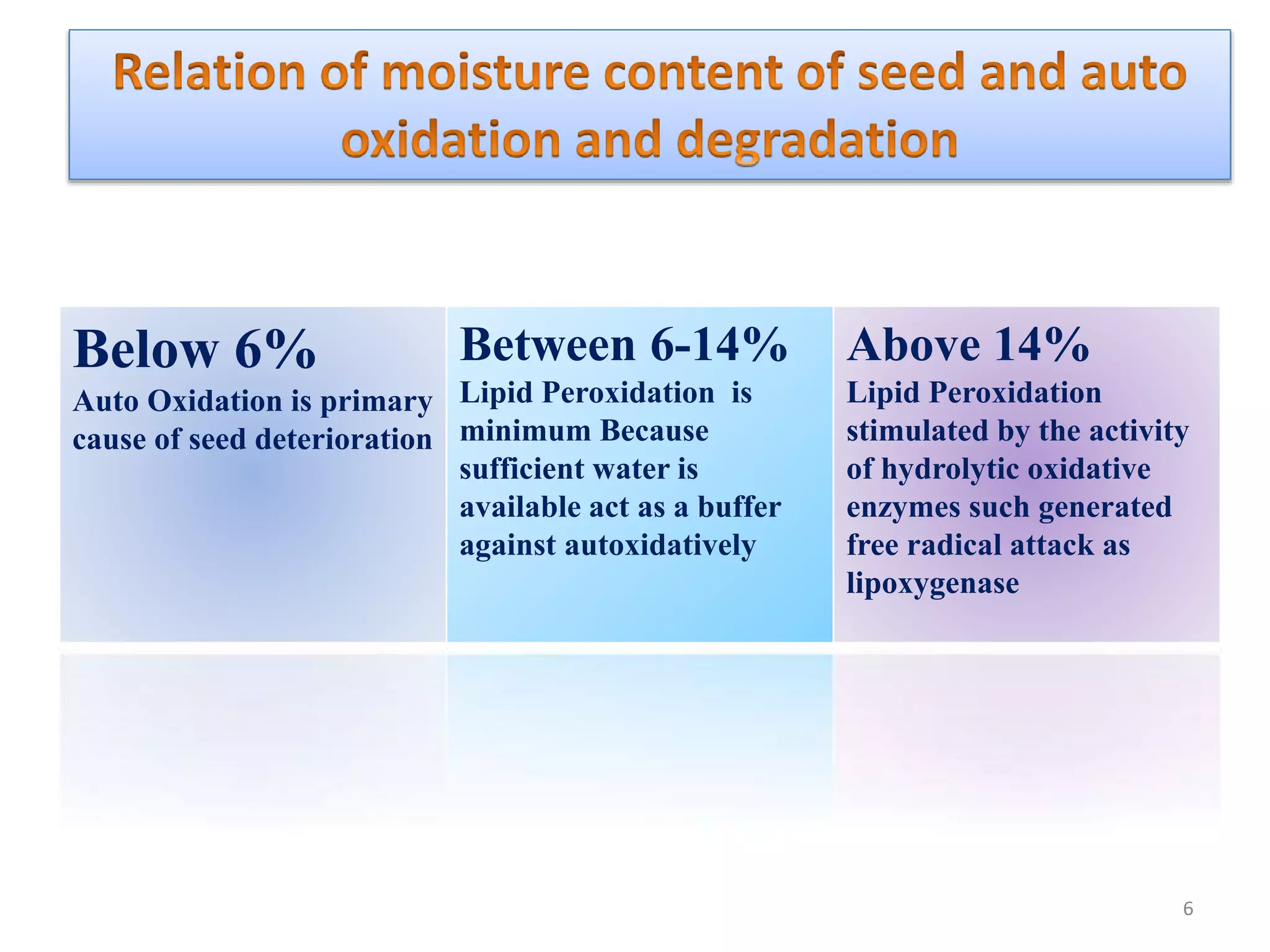 Relation of moisture content of seed and auto oxidation and degradation

Below 6%
Auto Oxidation is primary cause of seed deterioration

Between 6-14%
Lipid Peroxidation is minimum Because sufficient water is available act as a buffer against autoxidatively

Above 14%
Lipid Peroxidation stimulated by the activity of hydrolytic oxidative enzymes such generated free radical attack as lipoxygenase

6